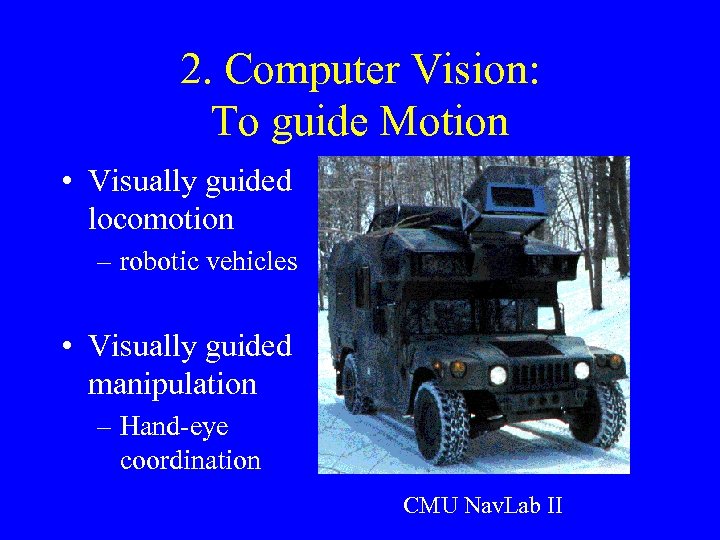 2. Computer Vision:
To guide Motion

• Visually guided locomotion
– robotic vehicles

• Visually guided manipulation
– Hand-eye coordination

CMU NavLab II